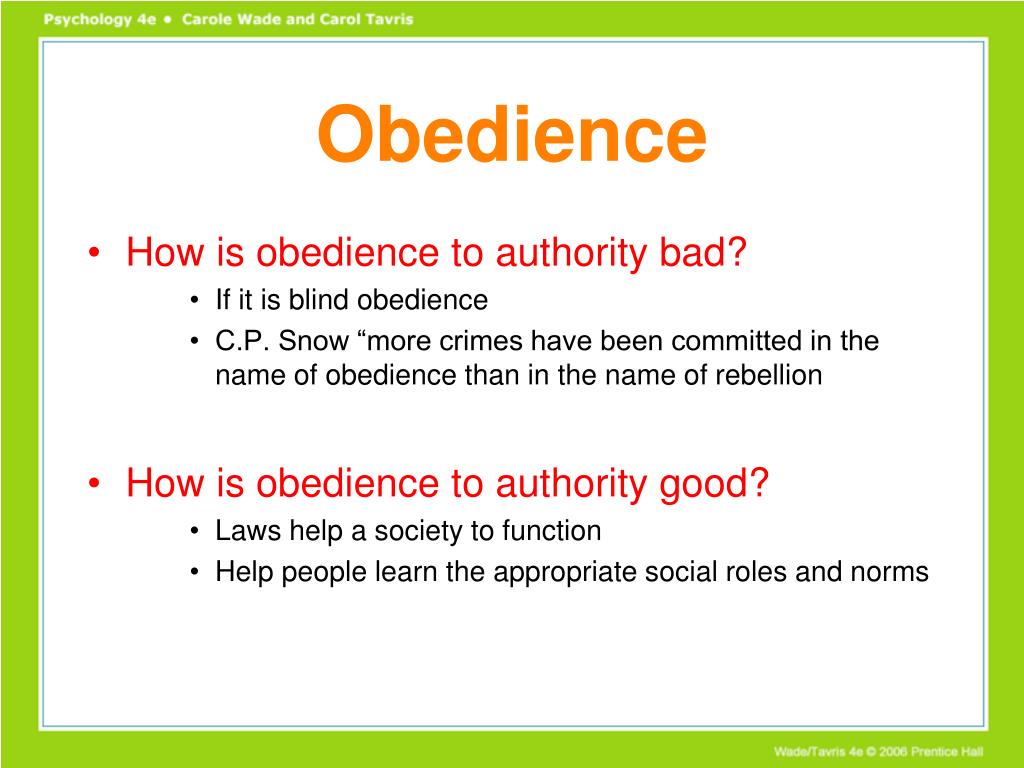 Psychology 4e • Carole Wade and Carol Tavris

Obedience

• How is obedience to authority bad?
• If it is blind obedience
• C.P. Snow “more crimes have been committed in the name of obedience than in the name of rebellion

• How is obedience to authority good?
• Laws help a society to function
• Help people learn the appropriate social roles and norms

Wade/Tavris 4e © 2006 Prentice Hall